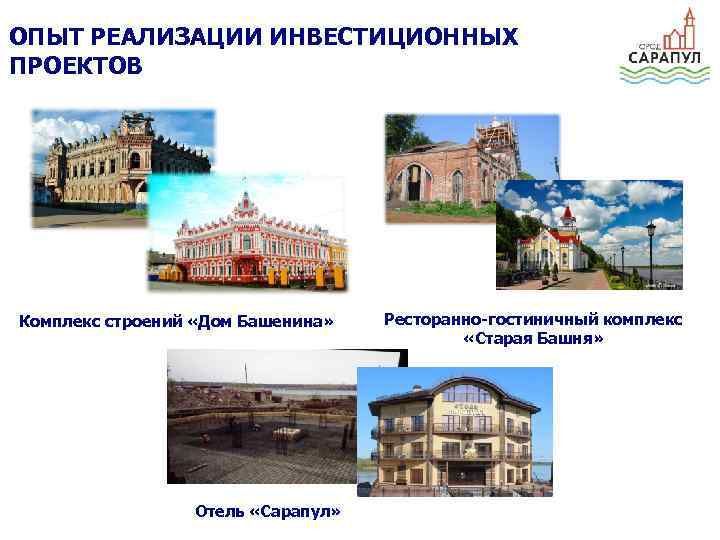 ОПЫТ РЕАЛИЗАЦИИ ИНВЕСТИЦИОННЫХ ПРОЕКТОВ

ГОРОД САРАПУЛ

Комплекс строений «Дом Башенина»

Ресторанно-гостиничный комплекс «Старая Башня»

Отель «Сарапул»